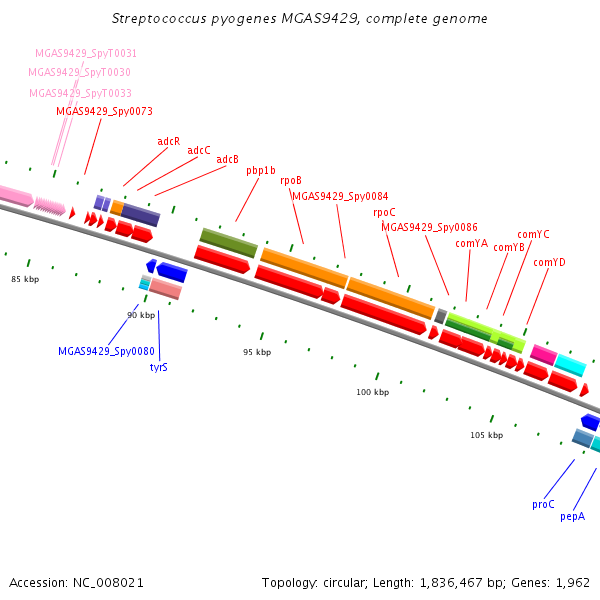 Streptococcus pyogenes MGAS9429, complete genome

MGAS9429_SpyT0031
MGAS9429_SpyT0030
MGAS9429_SpyT0033
MGAS9429_Spy0073
adcR
adcC
adcB
pbp1b
rpoB
MGAS9429_Spy0084
rpoC
MGAS9429_Spy0086
comYA
comYB
comYC
comYD

85 kbp
90 kbp
95 kbp
100 kbp
105 kbp

MGAS9429_Spy0080
tyrS
proC
pepA

Accession: NC_008021

Topology: circular; Length: 1,836,467 bp; Genes: 1,962